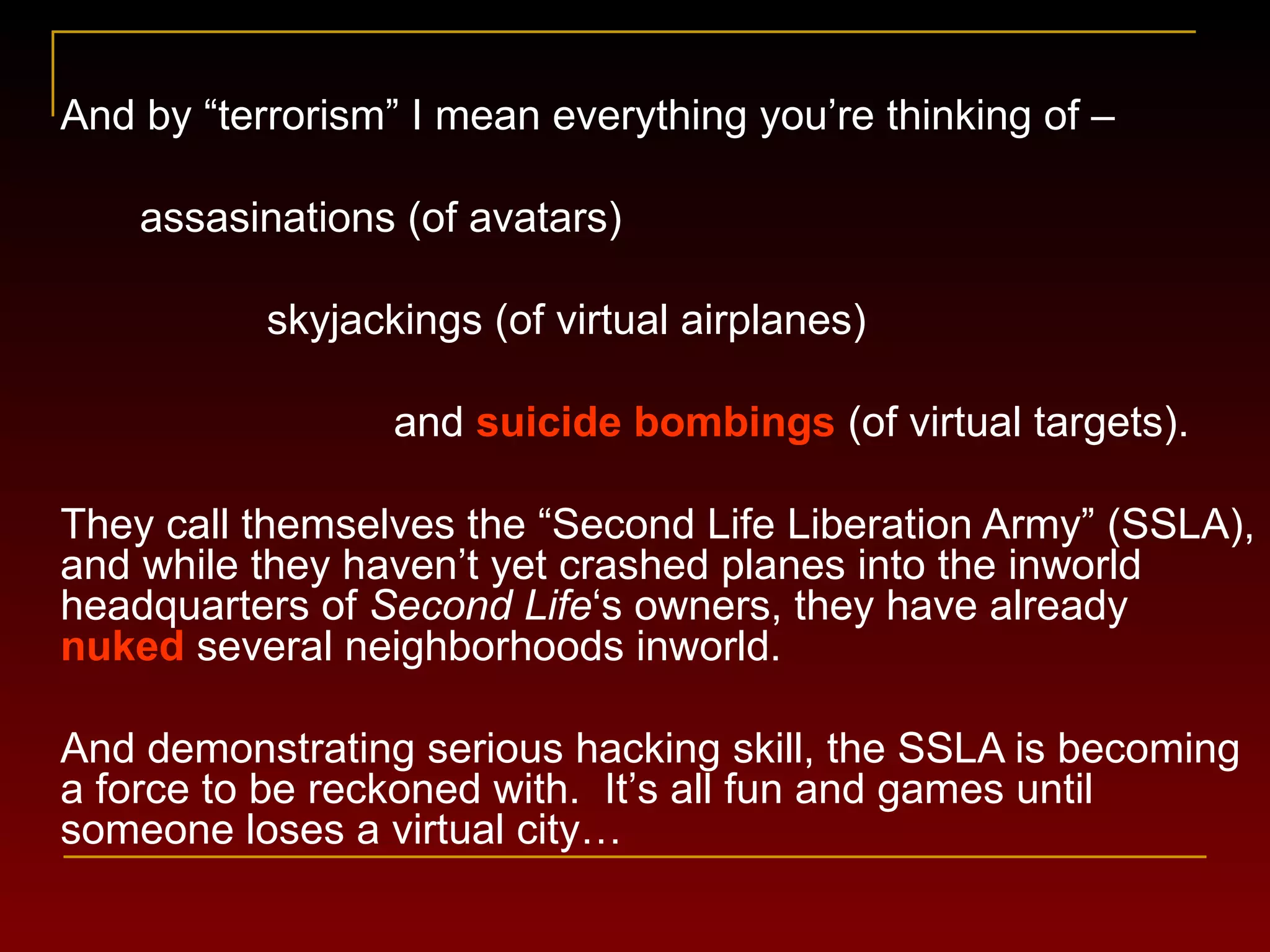 And by “terrorism” I mean everything you’re thinking of –

assasinations (of avatars)

skyjackings (of virtual airplanes)

and suicide bombings (of virtual targets).

They call themselves the “Second Life Liberation Army” (SSLA), and while they haven’t yet crashed planes into the inworld headquarters of Second Life‘s owners, they have already nuked several neighborhoods inworld.

And demonstrating serious hacking skill, the SSLA is becoming a force to be reckoned with. It’s all fun and games until someone loses a virtual city…